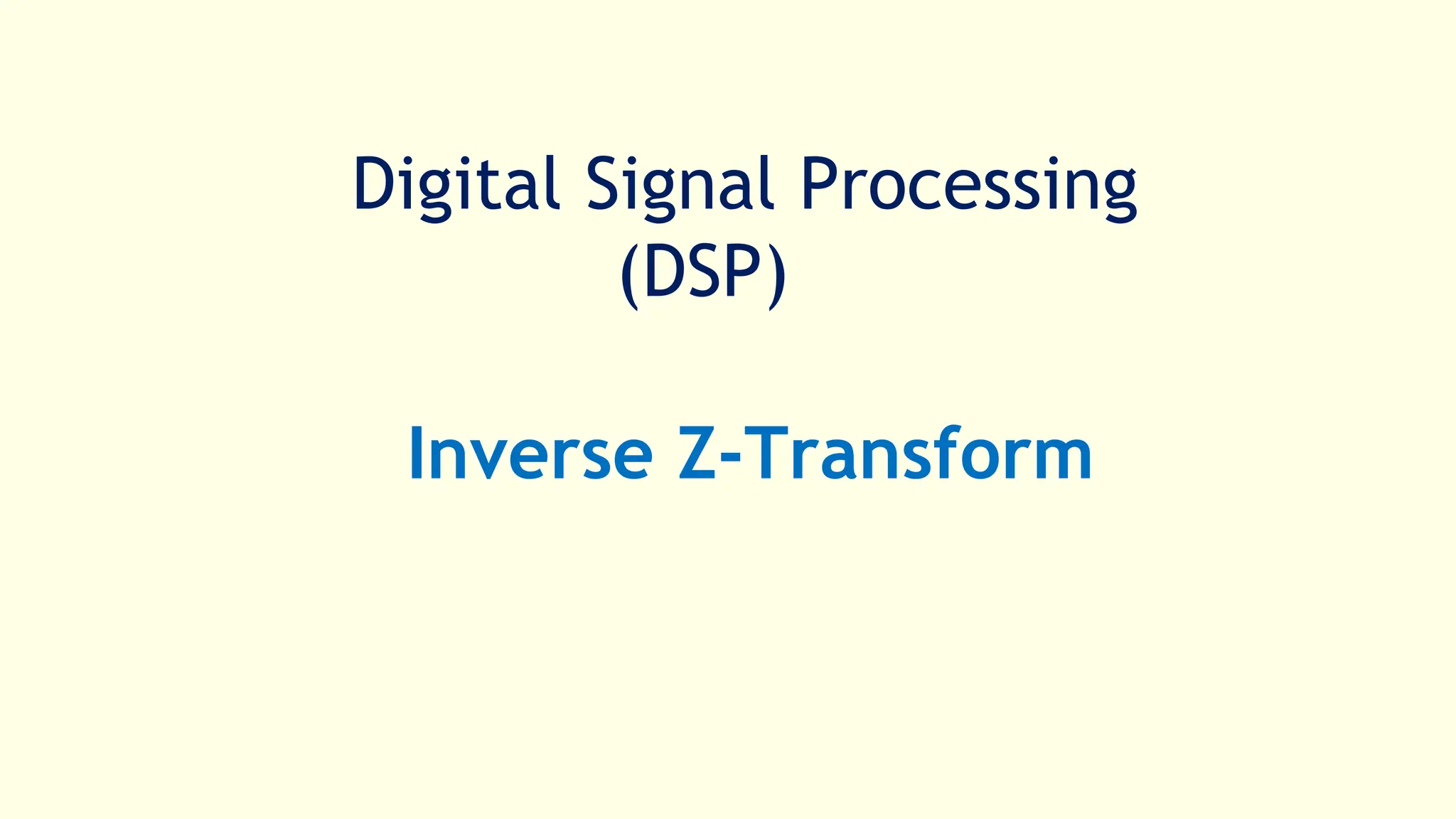 Digital Signal Processing
(DSP)

Inverse Z-Transform